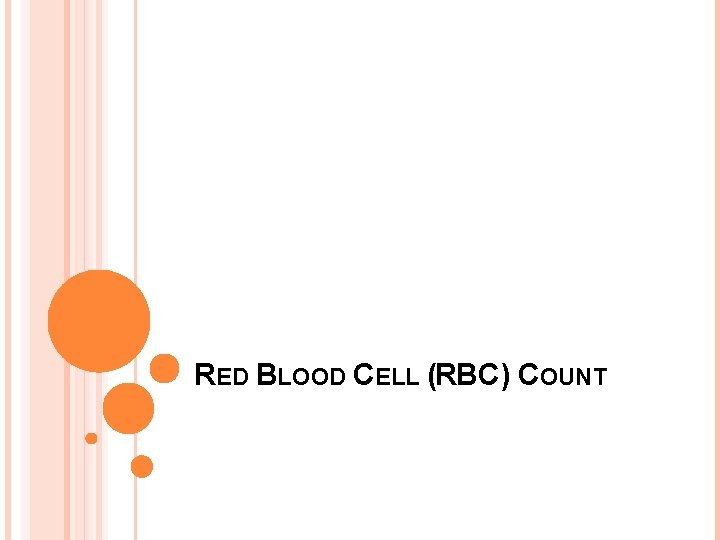 RED BLOOD CELL (RBC) COUNT